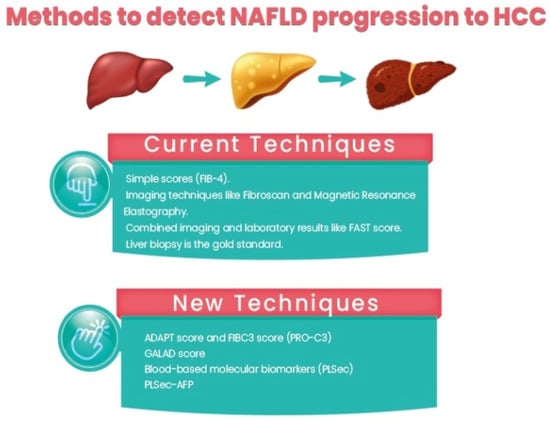 Methods to detect NAFLD progression to HCC

Current Techniques

Simple scores (FIB-4).
Imaging techniques like Fibroscan and Magnetic Resonance Elastography.
Combined imaging and laboratory results like FAST score.
Liver biopsy is the gold standard.

New Techniques

ADAPT score and FIBC3 score (PRO-C3)
GALAD score
Blood-based molecular biomarkers (PLSec)
PLSec-AFP